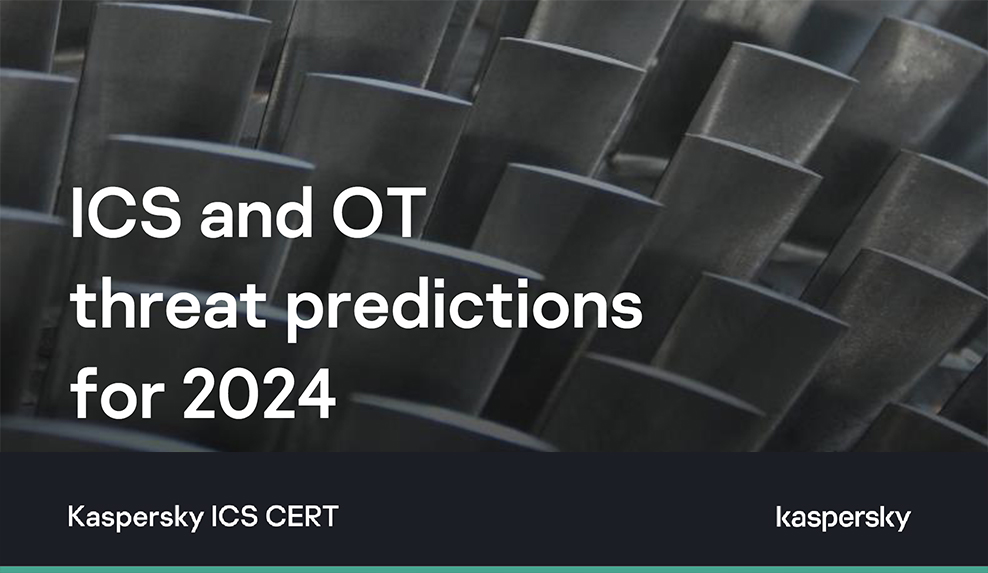 ICS and OT threat predictions for 2024

Kaspersky ICS CERT

kaspersky